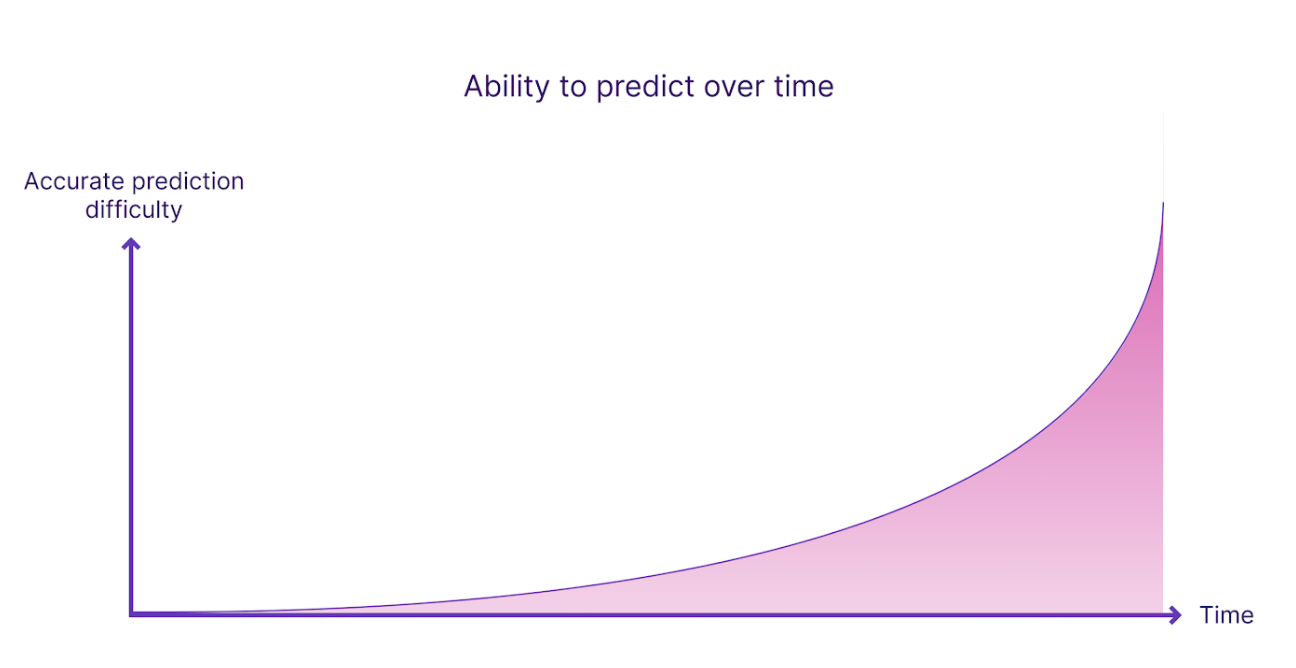 Ability to predict over time

Accurate prediction difficulty

Time